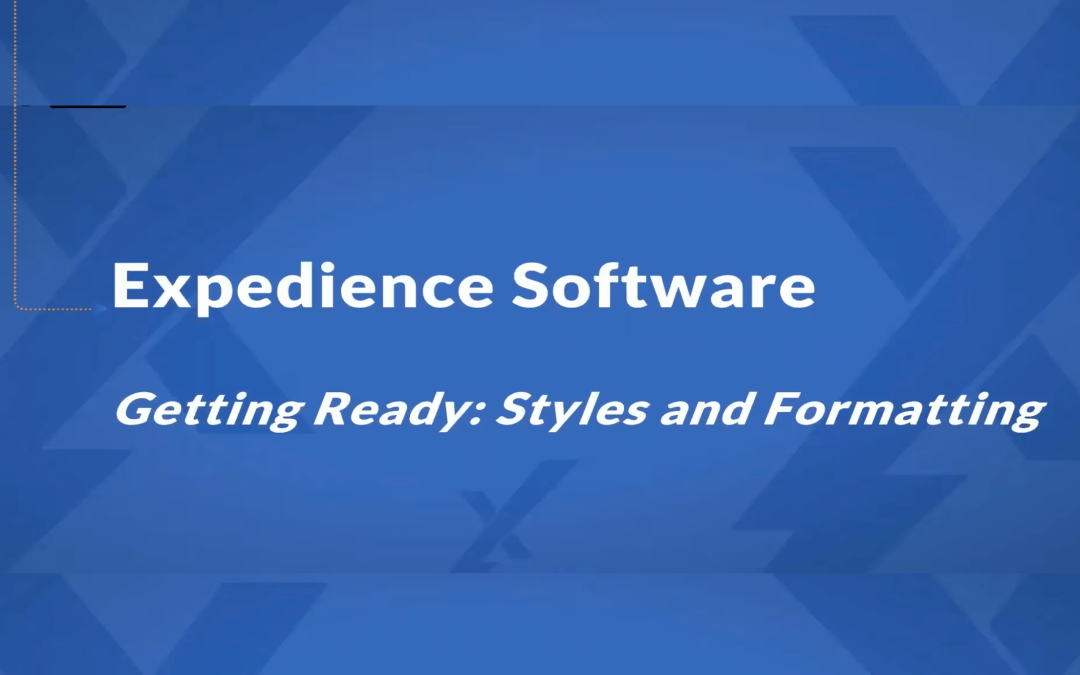 Expedience Software

Getting Ready: Styles and Formatting